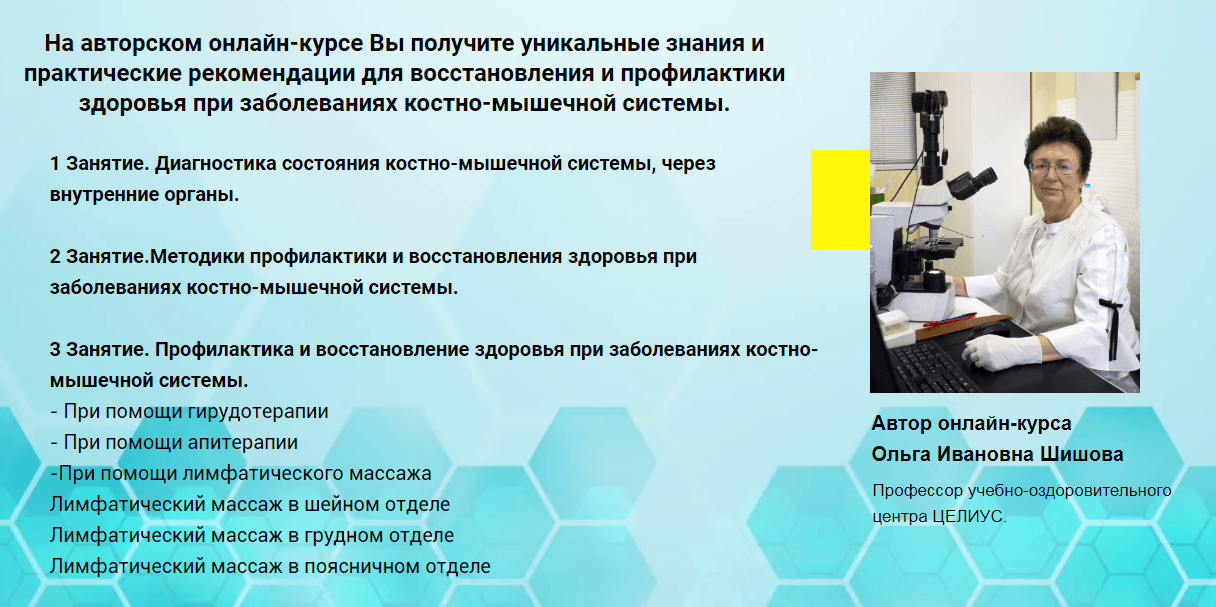 На авторском онлайн-курсе Вы получите уникальные знания и практические рекомендации для восстановления и профилактики здоровья при заболеваниях костно-мышечной системы.

1 Занятие. Диагностика состояния костно-мышечной системы, через внутренние органы.

2 Занятие.Методики профилактики и восстановления здоровья при заболеваниях костно-мышечной системы.

3 Занятие. Профилактика и восстановление здоровья при заболеваниях костно-мышечной системы.
- При помощи гирудотерапии
- При помощи апитерапии
-При помощи лимфатического массажа
Лимфатический массаж в шейном отделе
Лимфатический массаж в грудном отделе
Лимфатический массаж в поясничном отделе

Автор онлайн-курса
Ольга Ивановна Шишова

Профессор учебно-оздоровительного центра ЦЕЛИУС.